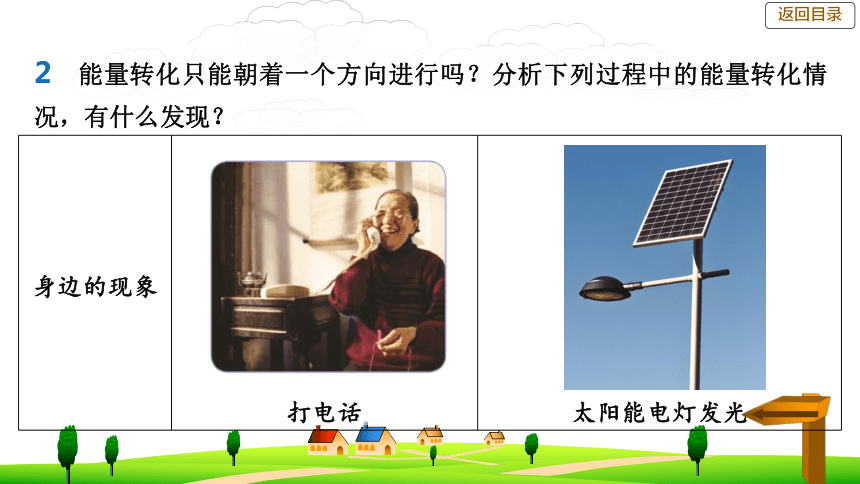 返回目录

2 能量转化只能朝着一个方向进行吗？分析下列过程中的能量转化情况，有什么发现？

| 身边的现象 | 打电话 | 太阳能电灯发光 |
|---|---|---|